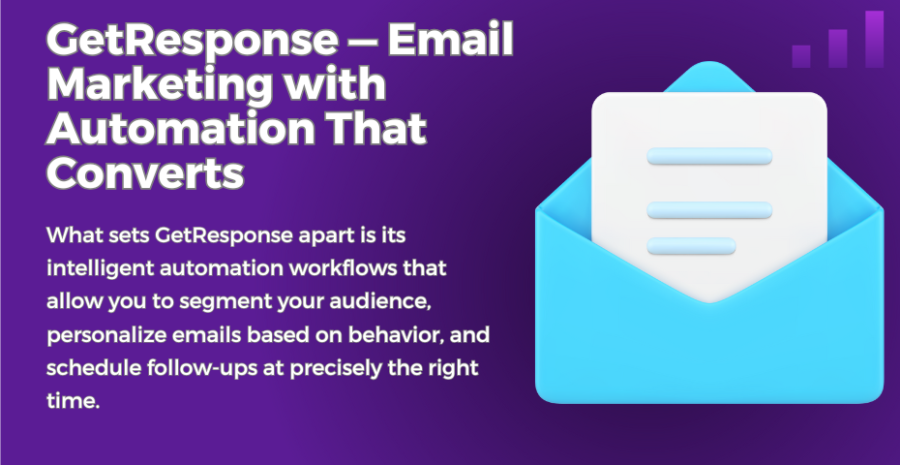 GetResponse — Email Marketing with Automation That Converts

What sets GetResponse apart is its intelligent automation workflows that allow you to segment your audience, personalize emails based on behavior, and schedule follow-ups at precisely the right time.